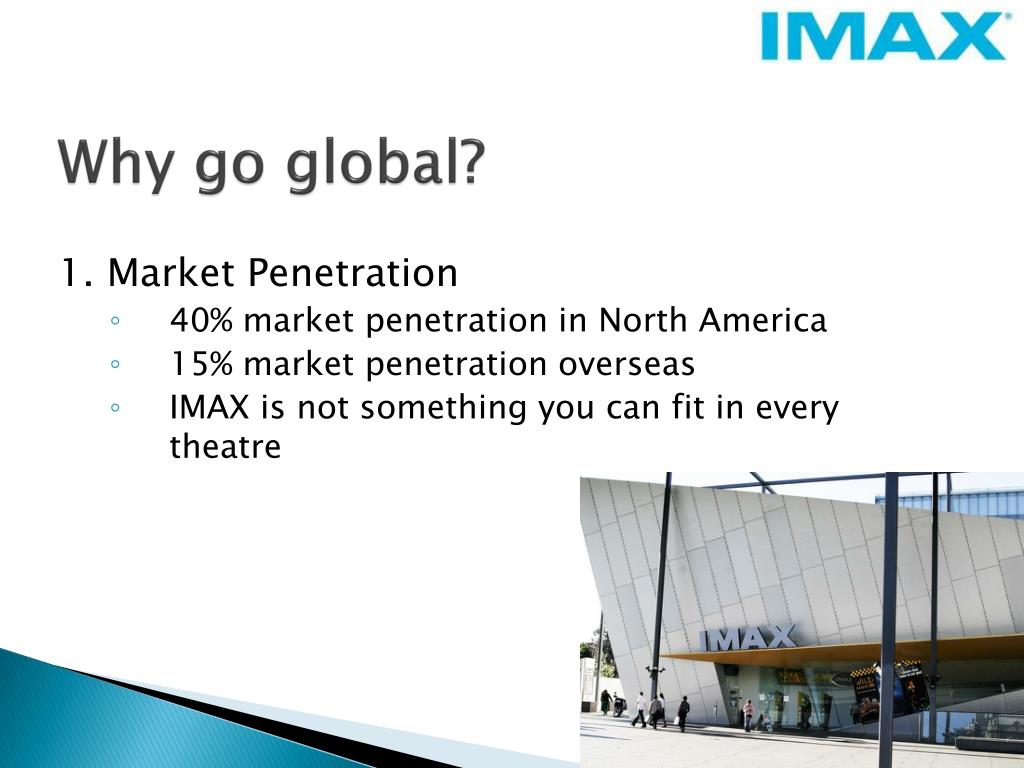 IMAX®

Why go global?

1. Market Penetration
◦ 40% market penetration in North America
◦ 15% market penetration overseas
◦ IMAX is not something you can fit in every theatre

IMAX